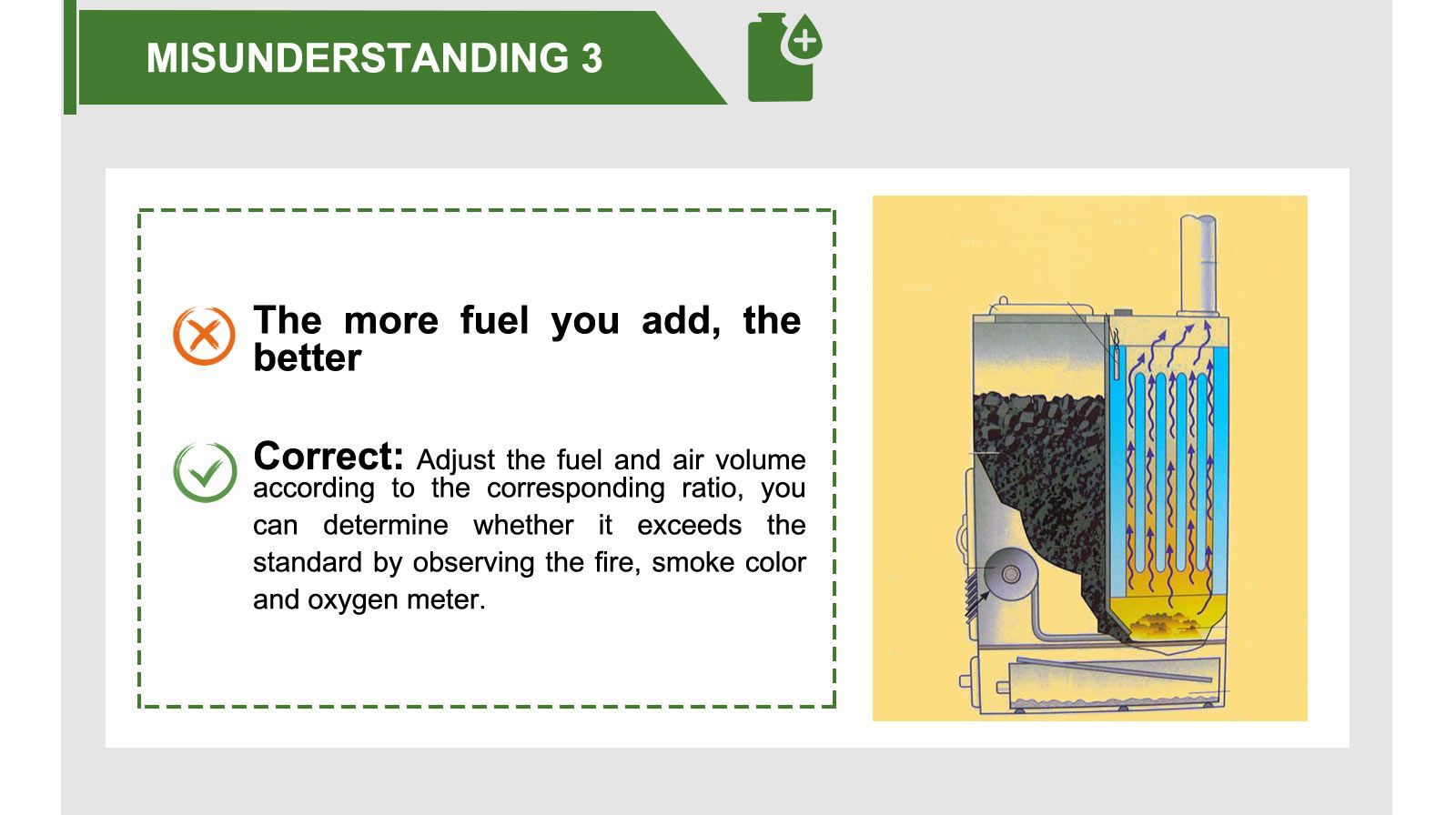 MISUNDERSTANDING 3

The more fuel you add, the better

Correct: Adjust the fuel and air volume according to the corresponding ratio, you can determine whether it exceeds the standard by observing the fire, smoke color and oxygen meter.